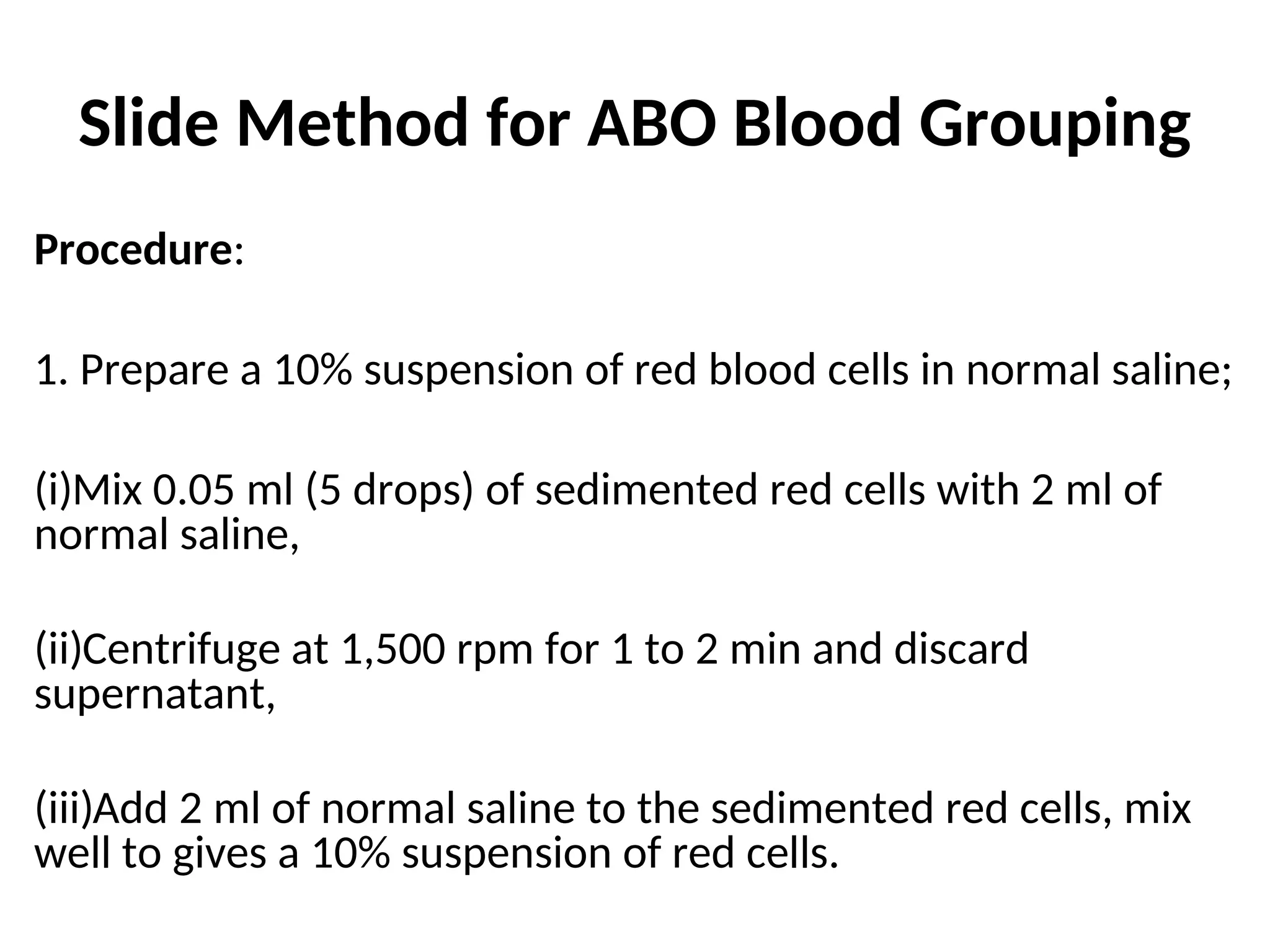 Slide Method for ABO Blood Grouping

Procedure:

1. Prepare a 10% suspension of red blood cells in normal saline;

(i)Mix 0.05 ml (5 drops) of sedimented red cells with 2 ml of normal saline,

(ii)Centrifuge at 1,500 rpm for 1 to 2 min and discard supernatant,

(iii)Add 2 ml of normal saline to the sedimented red cells, mix well to gives a 10% suspension of red cells.